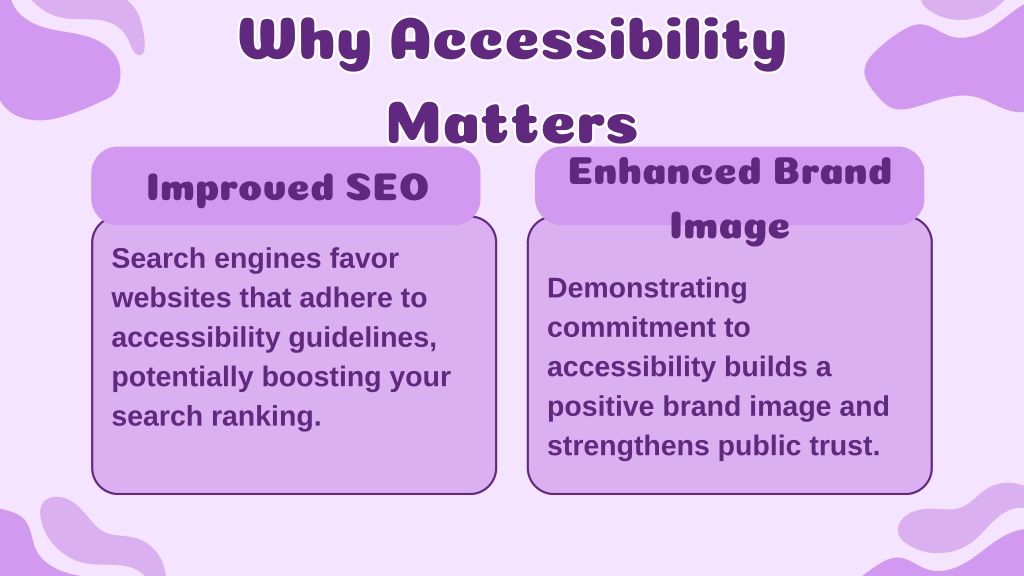 Why Accessibility Matters

Improved SEO

Search engines favor websites that adhere to accessibility guidelines, potentially boosting your search ranking.

Enhanced Brand Image

Demonstrating commitment to accessibility builds a positive brand image and strengthens public trust.